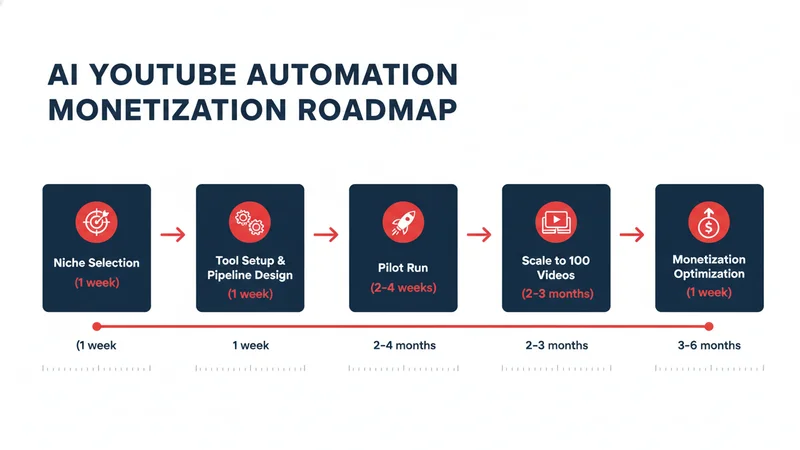 AI YOUTUBE AUTOMATION MONETIZATION ROADMAP

Niche Selection
(1 week)

Tool Setup & Pipeline Design
(1 week)

Pilot Run
(2-4 weeks)

Scale to 100 Videos
(2-3 months)

Monetization Optimization
(1 week)

(1 week

1 week

2-4 months

2-3 months

3-6 months